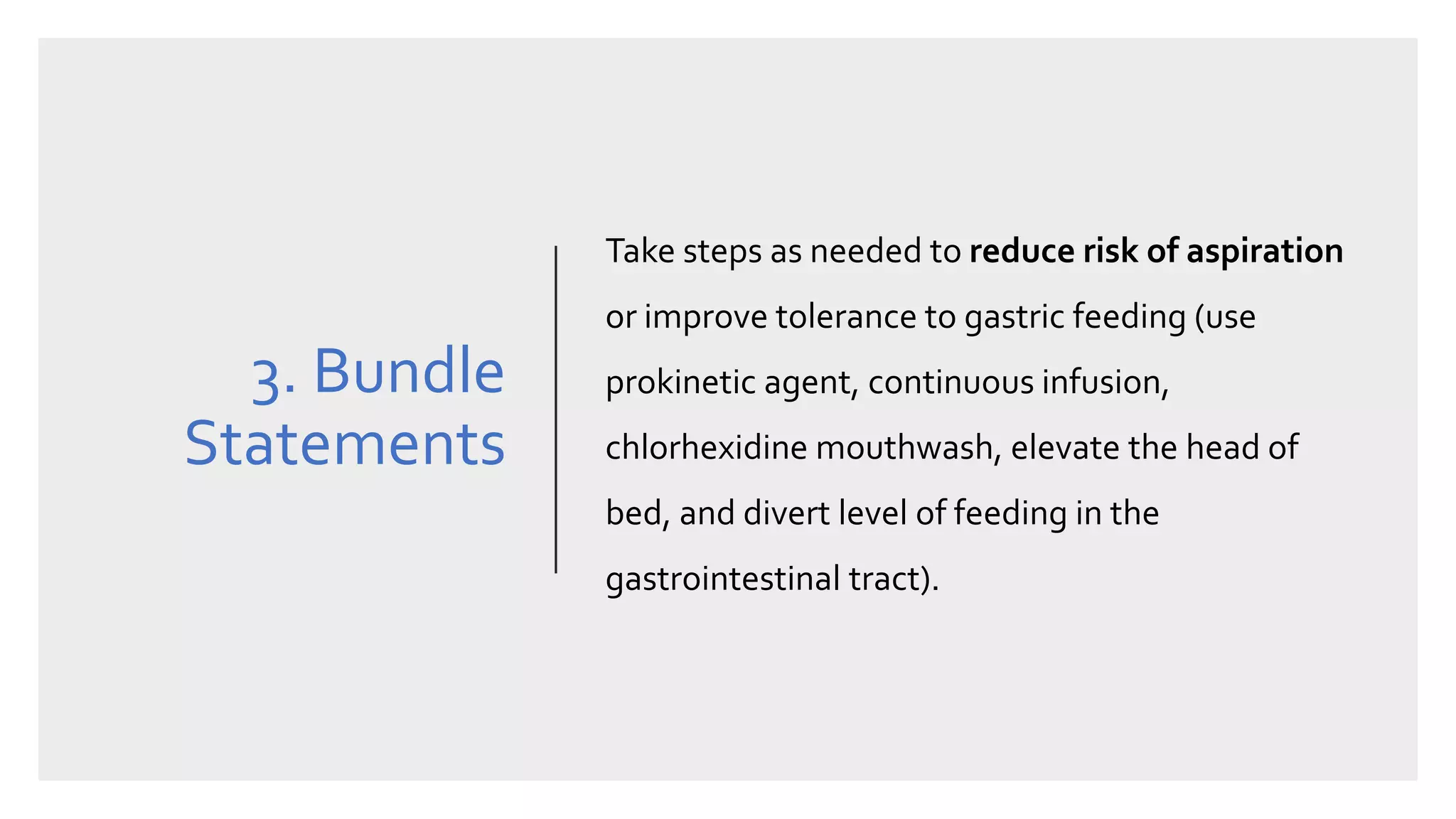 3. Bundle Statements

Take steps as needed to reduce risk of aspiration or improve tolerance to gastric feeding (use prokinetic agent, continuous infusion, chlorhexidine mouthwash, elevate the head of bed, and divert level of feeding in the gastrointestinal tract).